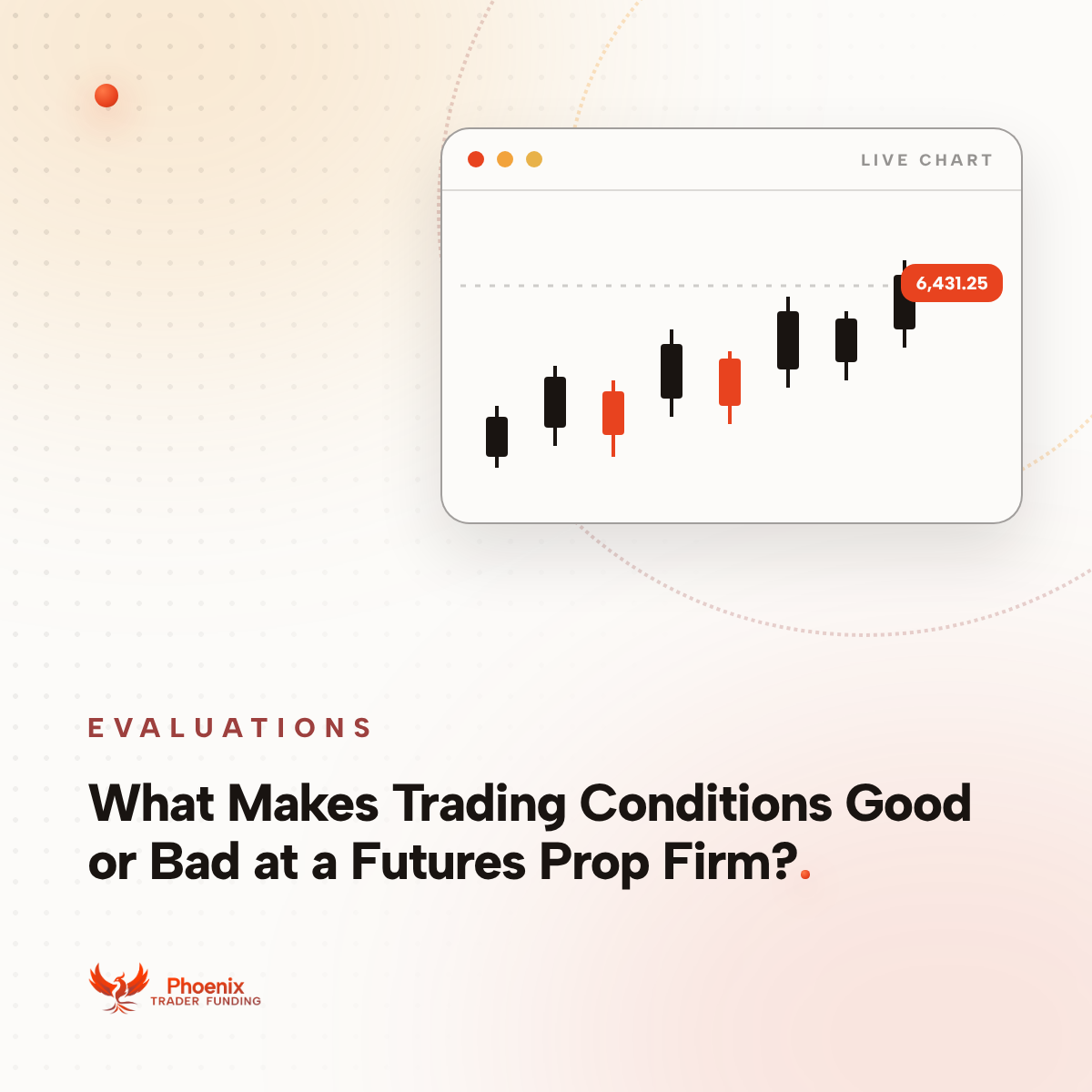 LIVE CHART

6,431.25

EVALUATIONS

What Makes Trading Conditions Good or Bad at a Futures Prop Firm?.

Phoenix
TRADER FUNDING